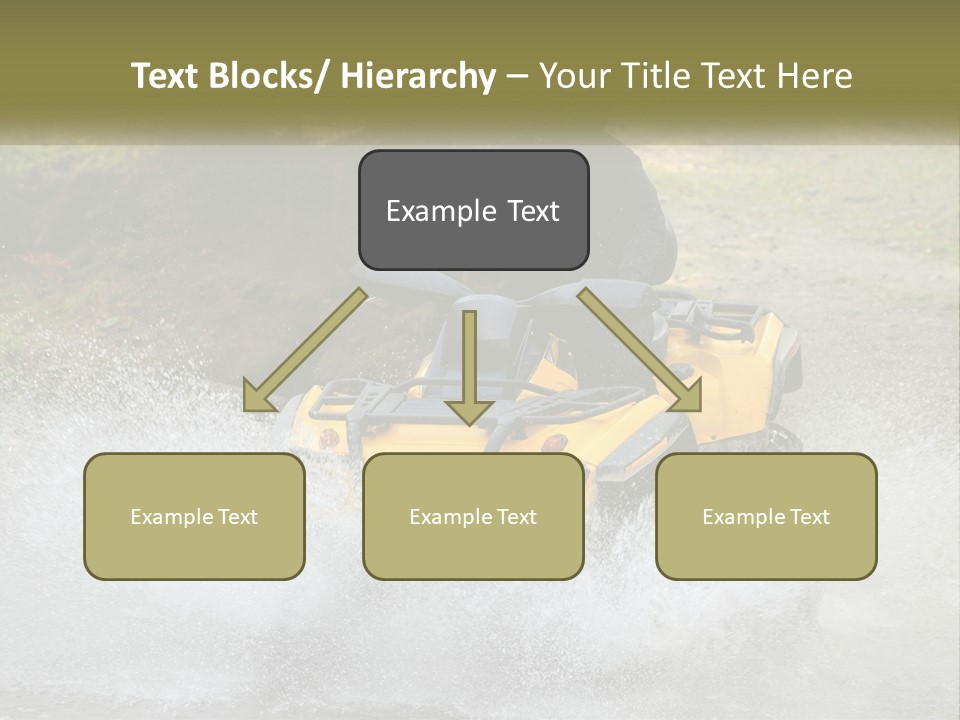 Text Blocks/ Hierarchy – Your Title Text Here

Example Text

Example Text

Example Text

Example Text